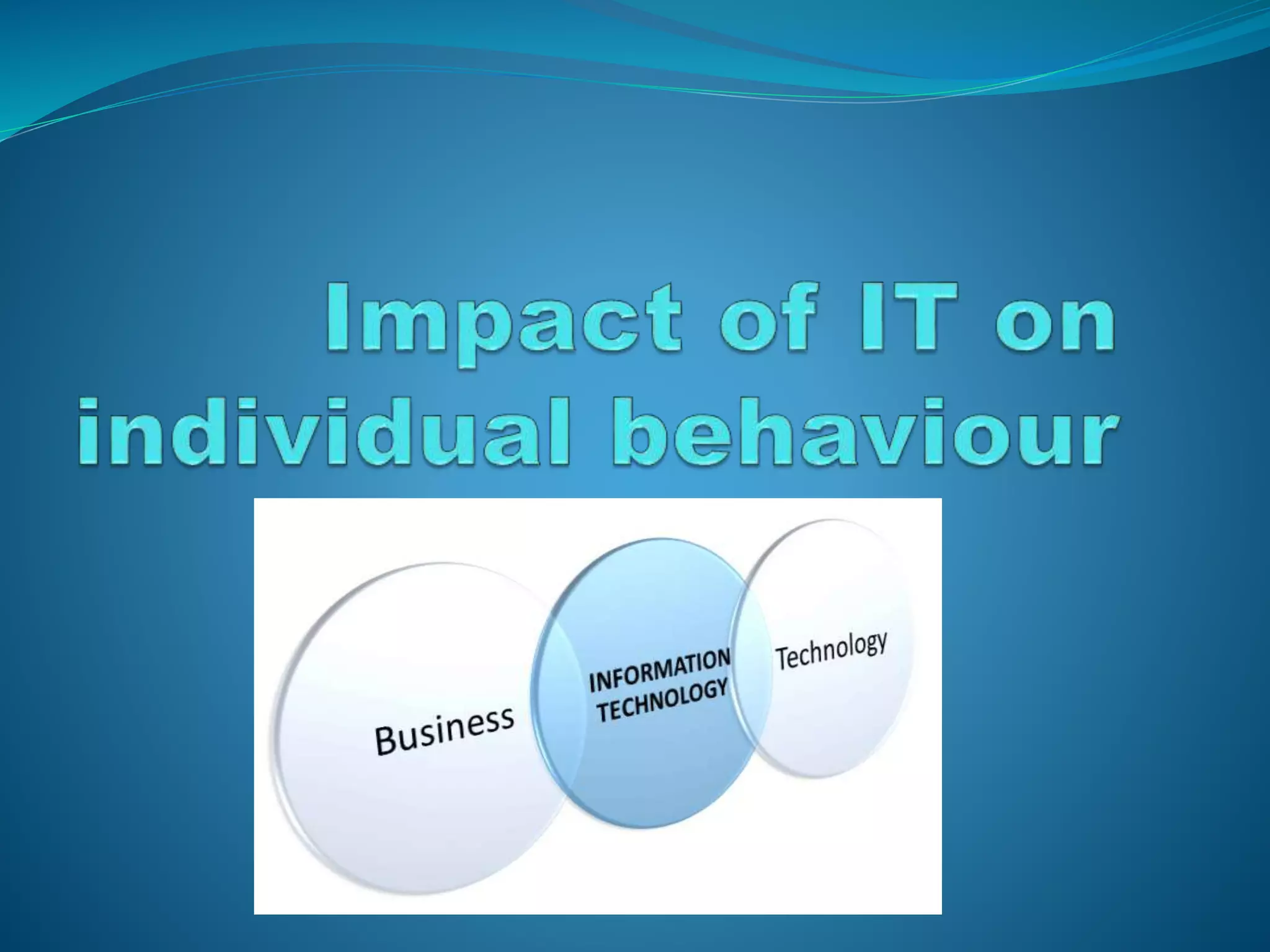 Impact of IT on individual behaviour

Business

INFORMATION TECHNOLOGY

Technology